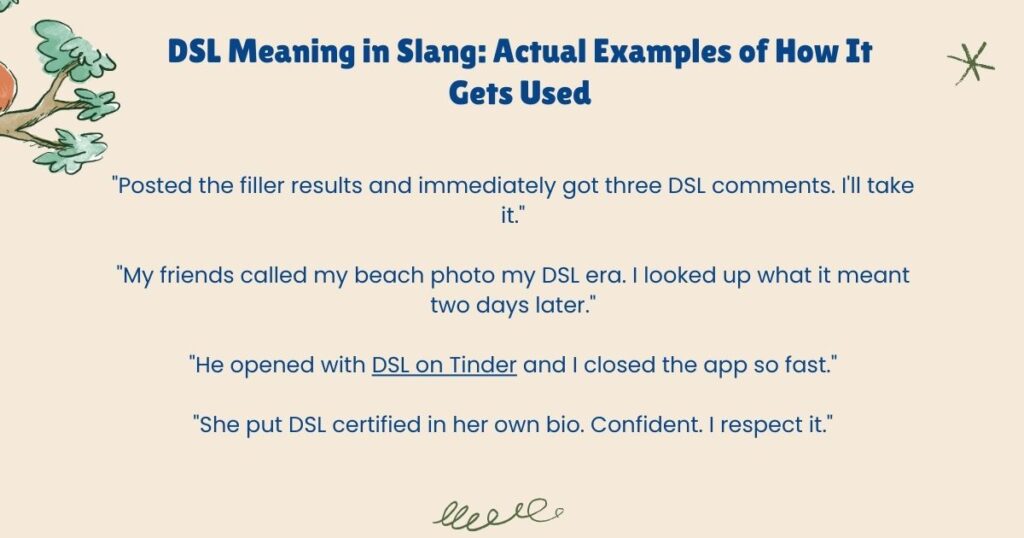 DSL Meaning in Slang: Actual Examples of How It Gets Used

"Posted the filler results and immediately got three DSL comments. I'll take it."

"My friends called my beach photo my DSL era. I looked up what it meant two days later."

"He opened with DSL on Tinder and I closed the app so fast."

"She put DSL certified in her own bio. Confident. I respect it."